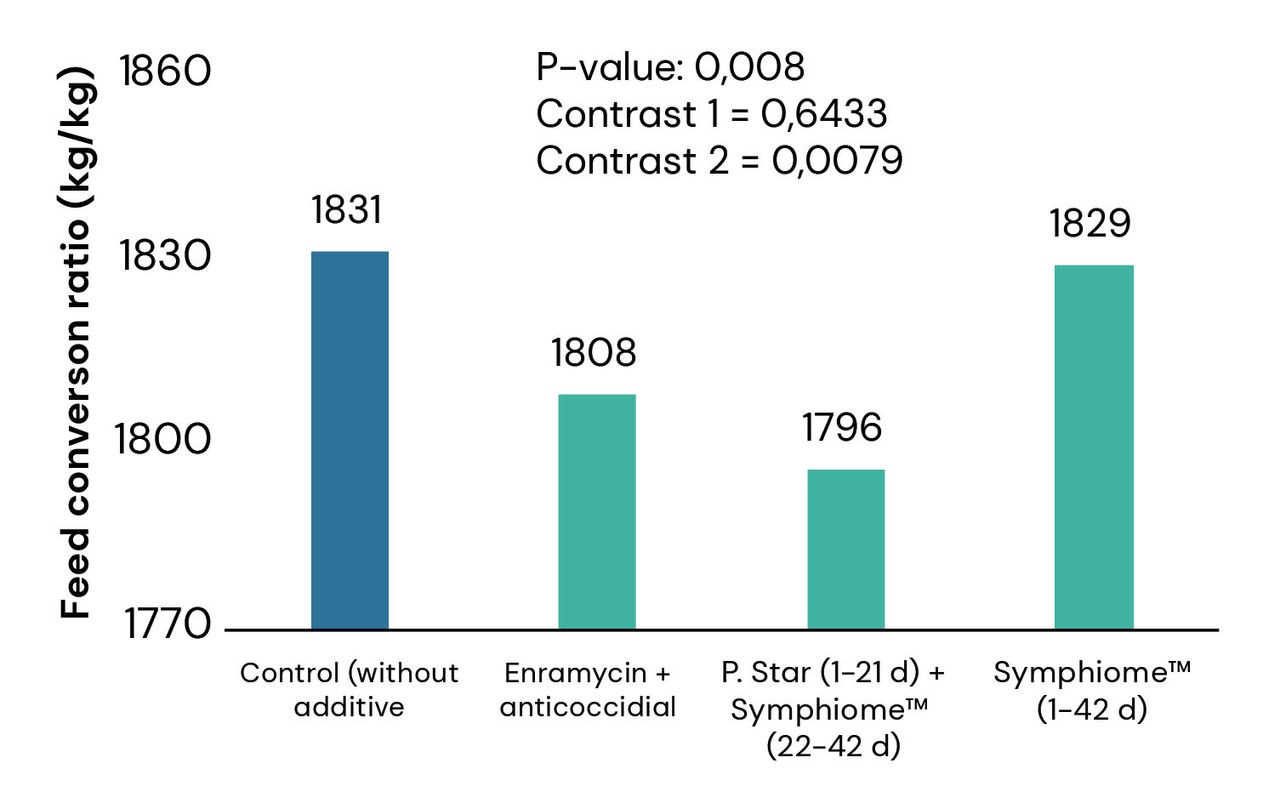 Feed converson ratio (kg/kg)

1860
1830
1800
1770

P-value: 0,008
Contrast 1 = 0,6433
Contrast 2 = 0,0079

1831
1808
1796
1829

Control (without additive

Enramycin + anticoccidial

P. Star (1-21 d) + Symphiome™ (22-42 d)

Symphiome™ (1-42 d)